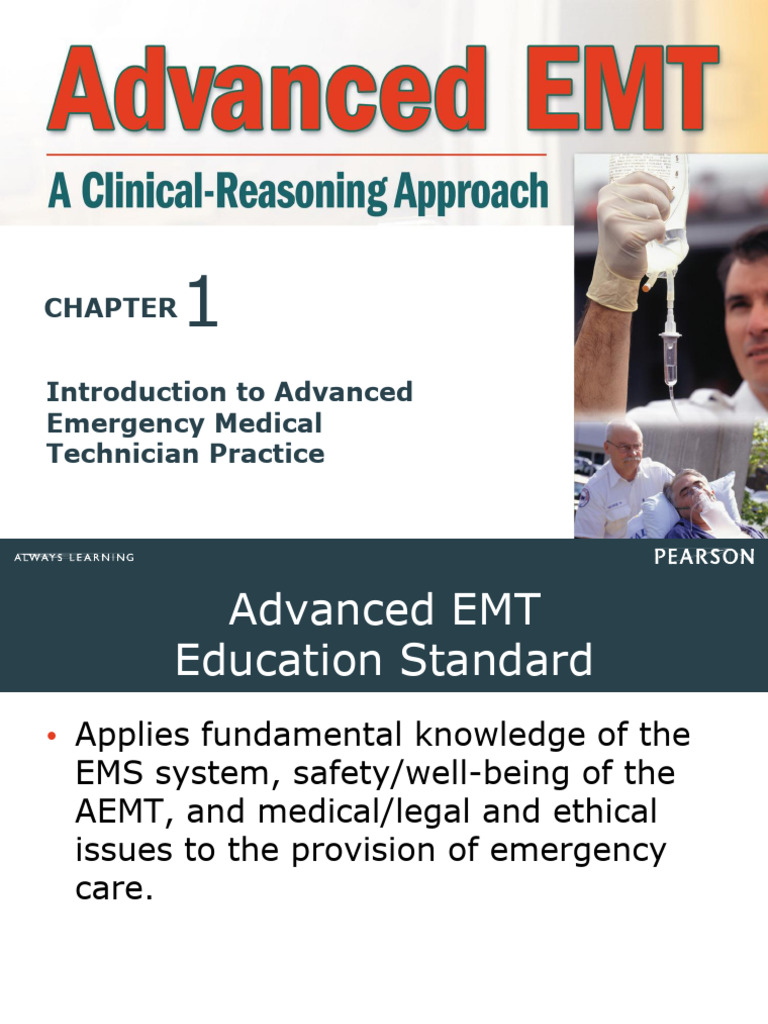 Advanced EMT
A Clinical-Reasoning Approach

CHAPTER 1

Introduction to Advanced Emergency Medical Technician Practice

ALWAYS LEARNING

PEARSON

Advanced EMT
Education Standard

• Applies fundamental knowledge of the EMS system, safety/well-being of the AEMT, and medical/legal and ethical issues to the provision of emergency care.